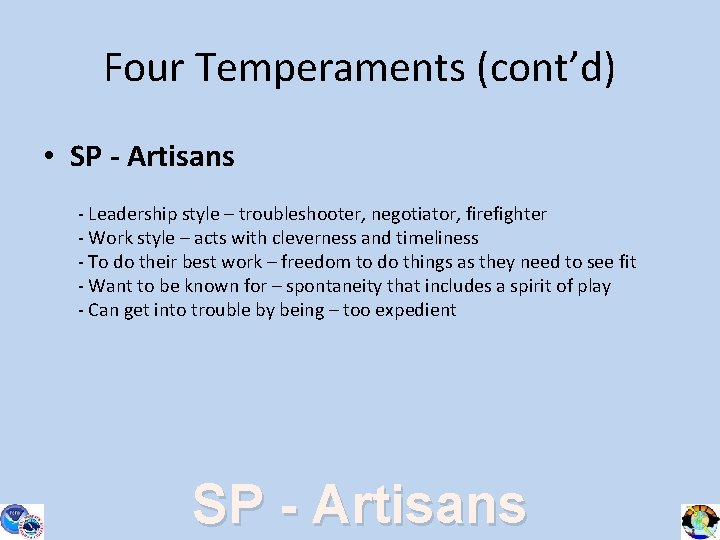 Four Temperaments (cont’d)

• SP - Artisans

- Leadership style – troubleshooter, negotiator, firefighter
- Work style – acts with cleverness and timeliness
- To do their best work – freedom to do things as they need to see fit
- Want to be known for – spontaneity that includes a spirit of play
- Can get into trouble by being – too expedient

SP - Artisans